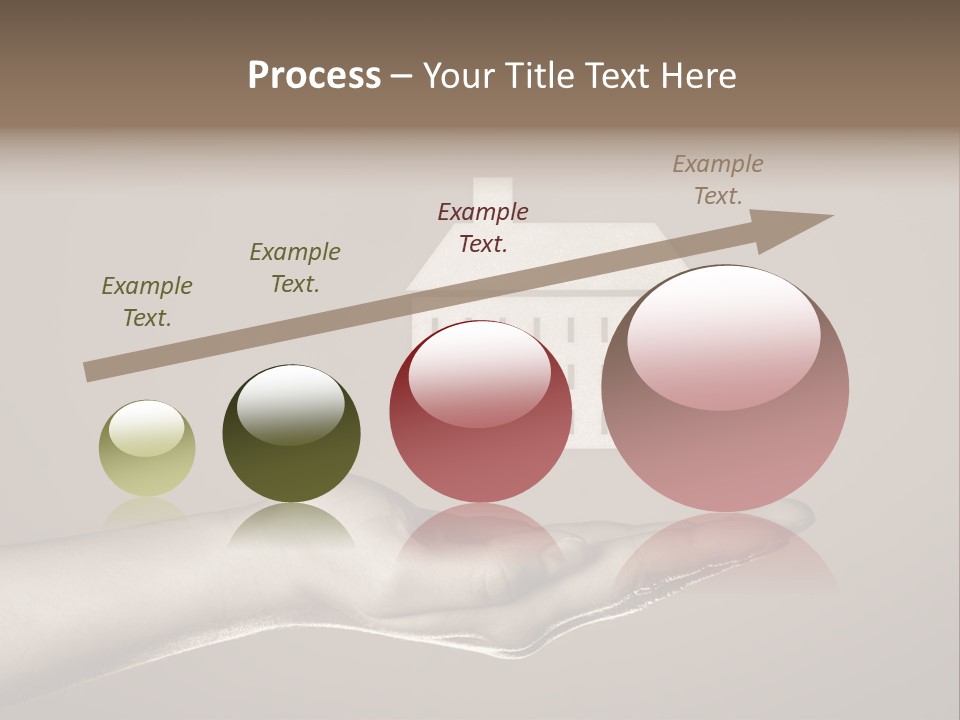 Process – Your Title Text Here

Example Text.

Example Text.

Example Text.

Example Text.